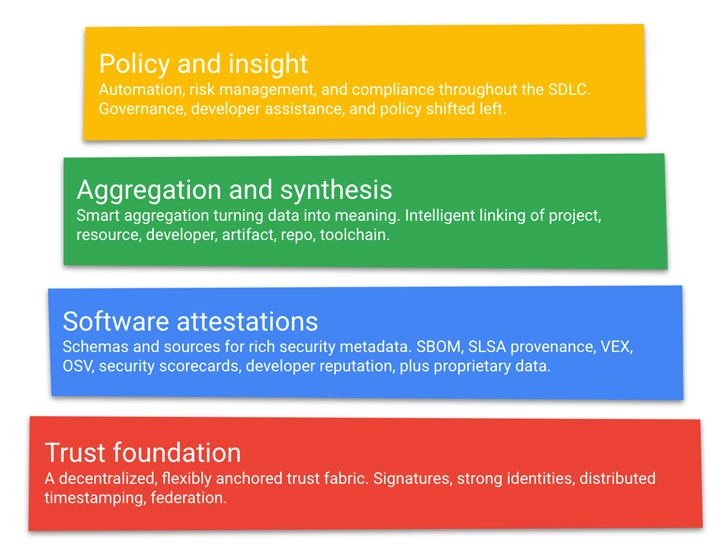 Policy and insight
Automation, risk management, and compliance throughout the SDLC. Governance, developer assistance, and policy shifted left.

Aggregation and synthesis
Smart aggregation turning data into meaning. Intelligent linking of project, resource, developer, artifact, repo, toolchain.

Software attestations
Schemas and sources for rich security metadata. SBOM, SLSA provenance, VEX, OSV, security scorecards, developer reputation, plus proprietary data.

Trust foundation
A decentralized, flexibly anchored trust fabric. Signatures, strong identities, distributed timestamping, federation.